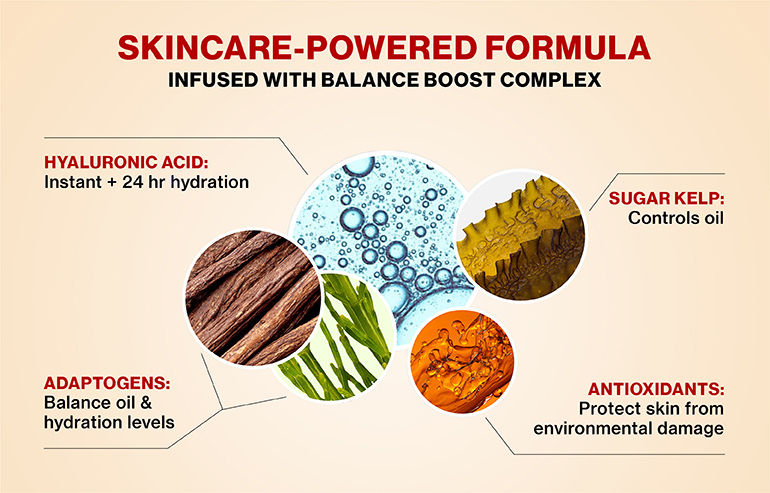 SKINCARE-POWERED FORMULA
INFUSED WITH BALANCE BOOST COMPLEX

HYALURONIC ACID:
Instant + 24 hr hydration

SUGAR KELP:
Controls oil

ADAPTOGENS:
Balance oil & hydration levels

ANTIOXIDANTS:
Protect skin from environmental damage